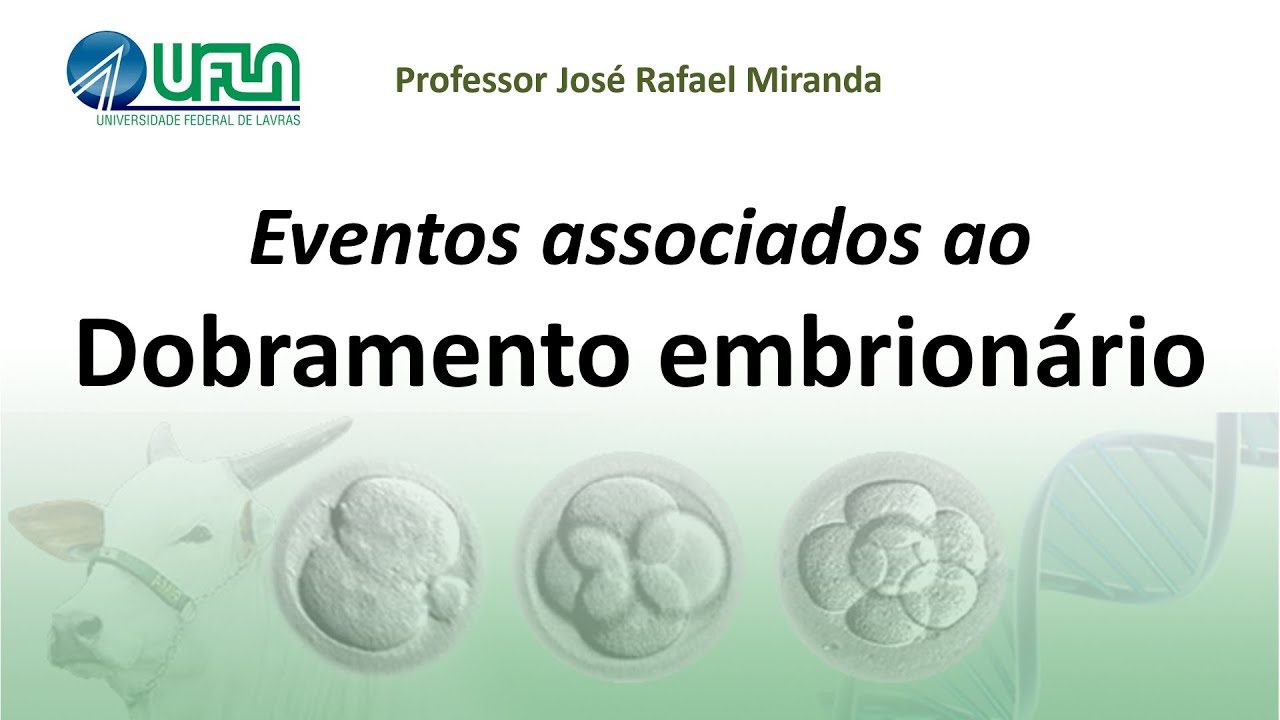 UFLA
UNIVERSIDADE FEDERAL DE LAVRAS

Professor José Rafael Miranda

Eventos associados ao
Dobramento embrionário